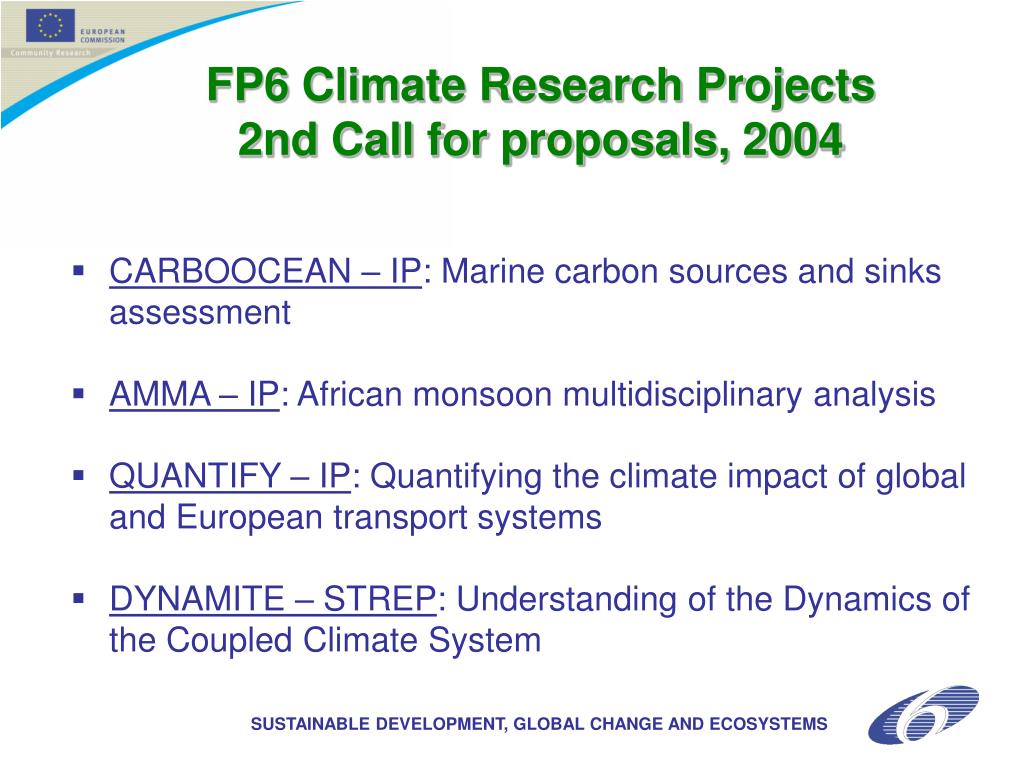 EUROPEAN COMMISSION
Community Research

FP6 Climate Research Projects
2nd Call for proposals, 2004

▪ CARBOOCEAN – IP: Marine carbon sources and sinks assessment

▪ AMMA – IP: African monsoon multidisciplinary analysis

▪ QUANTIFY – IP: Quantifying the climate impact of global and European transport systems

▪ DYNAMITE – STREP: Understanding of the Dynamics of the Coupled Climate System

SUSTAINABLE DEVELOPMENT, GLOBAL CHANGE AND ECOSYSTEMS